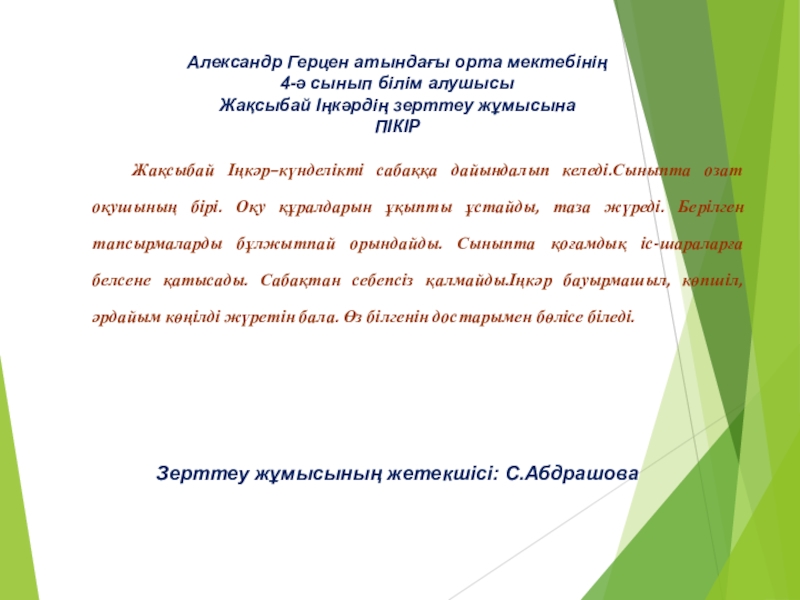 Александр Герцен атындағы орта мектебінің
4-ә сынып білім алушысы
Жақсыбай Іңкәрдің зерттеу жұмысына
ПІКІР

Жақсыбай Іңкәр–күнделікті сабаққа дайындалып келеді.Сыныпта озат оқушының бірі. Оқу құралдарын ұқыпты ұстайды, таза жүреді. Берілген тапсырмаларды бұлжытпай орындайды. Сыныпта қоғамдық іс-шараларға белсене қатысады. Сабақтан себепсіз қалмайды.Іңкәр бауырмашыл, көпшіл, әрдайым көңілді жүретін бала. Өз білгенін достарымен бөлісе біледі.

Зерттеу жұмысының жетекшісі: С.Абдрашова